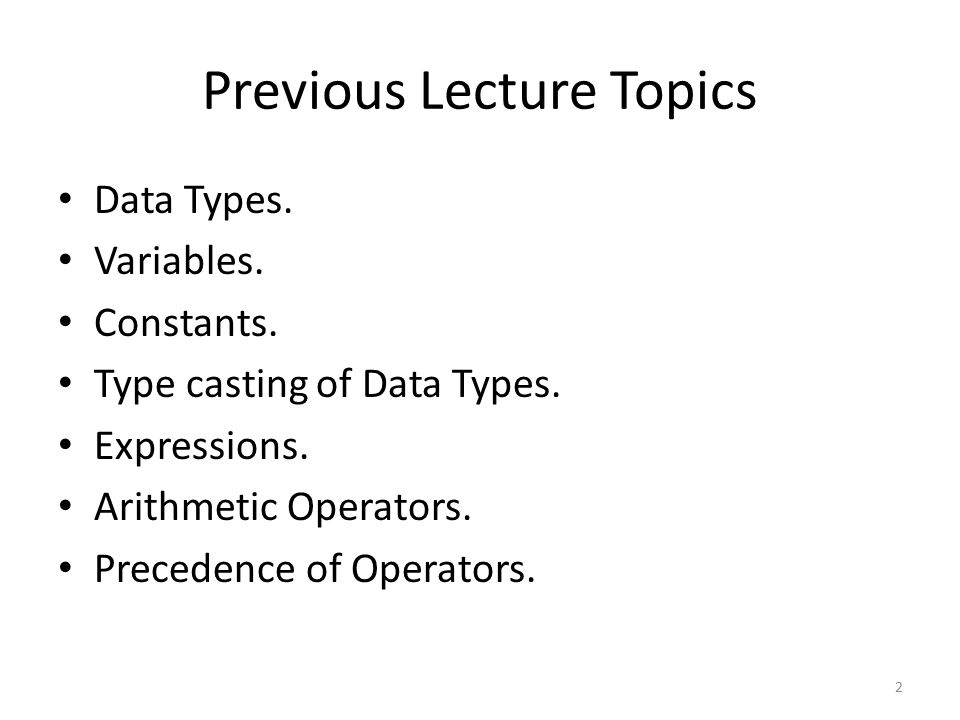 Previous Lecture Topics

• Data Types.
• Variables.
• Constants.
• Type casting of Data Types.
• Expressions.
• Arithmetic Operators.
• Precedence of Operators.

2